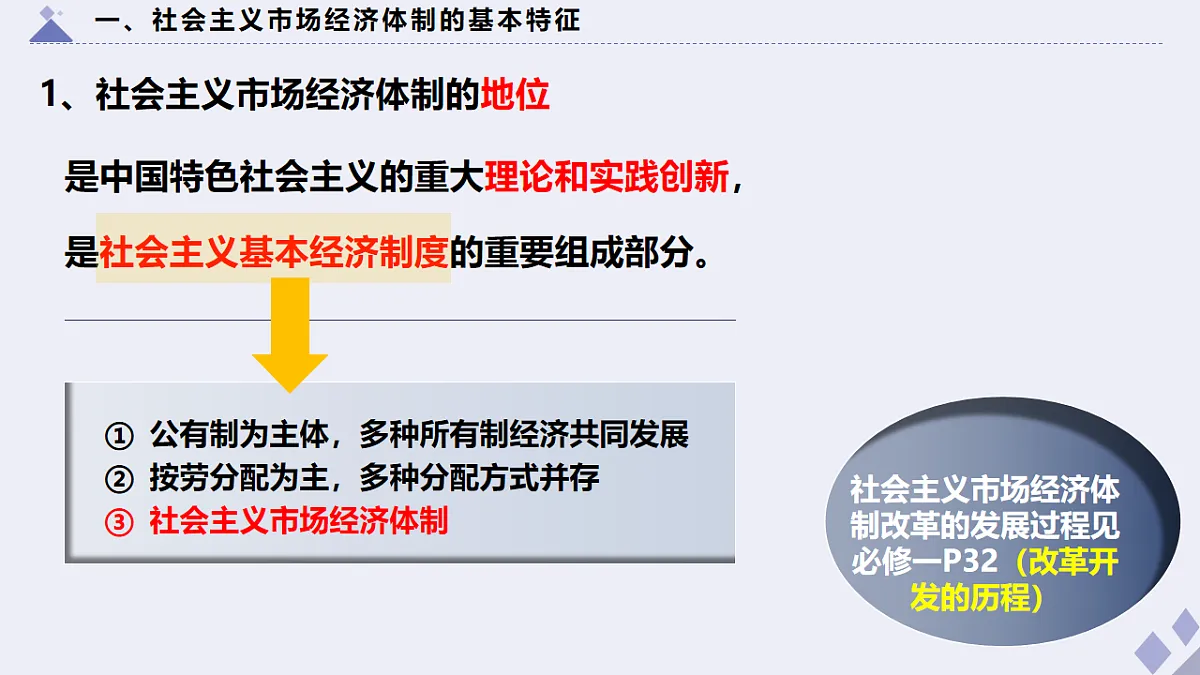 一、社会主义市场经济体制的基本特征

1、社会主义市场经济体制的地位

是中国特色社会主义的重大理论和实践创新，

是社会主义基本经济制度的重要组成部分。

① 公有制为主体，多种所有制经济共同发展
② 按劳分配为主，多种分配方式并存
③ 社会主义市场经济体制

社会主义市场经济体制改革的发展过程见必修一P32（改革开发的历程）